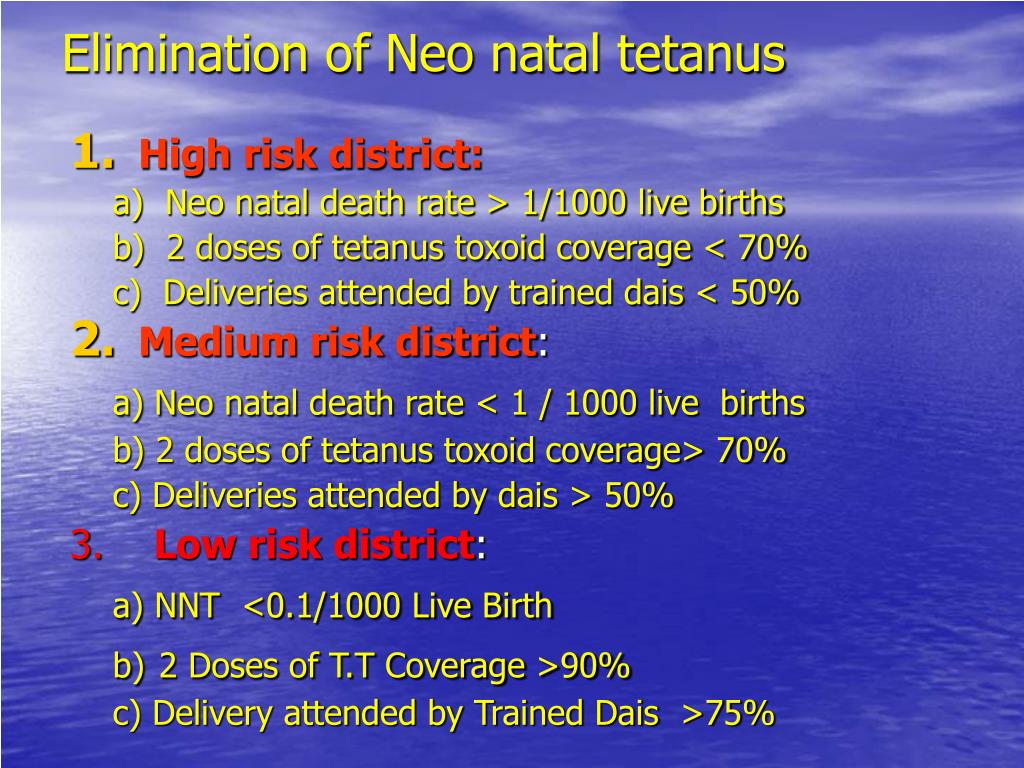 Elimination of Neo natal tetanus

1. High risk district:
a) Neo natal death rate > 1/1000 live births
b) 2 doses of tetanus toxoid coverage < 70%
c) Deliveries attended by trained dais < 50%

2. Medium risk district:
a) Neo natal death rate < 1 / 1000 live births
b) 2 doses of tetanus toxoid coverage> 70%
c) Deliveries attended by dais > 50%

3. Low risk district:
a) NNT <0.1/1000 Live Birth
b) 2 Doses of T.T Coverage >90%
c) Delivery attended by Trained Dais >75%